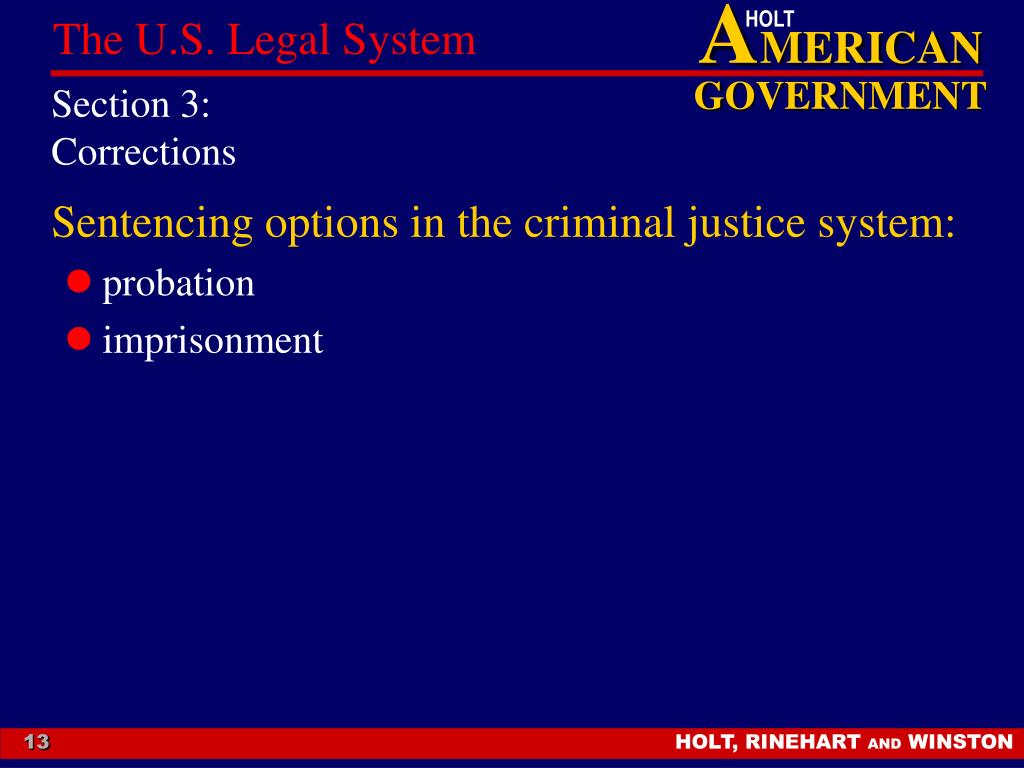 The U.S. Legal System

HOLT
AMERICAN
GOVERNMENT

Section 3:
Corrections

Sentencing options in the criminal justice system:

- probation
- imprisonment

13

HOLT, RINEHART AND WINSTON